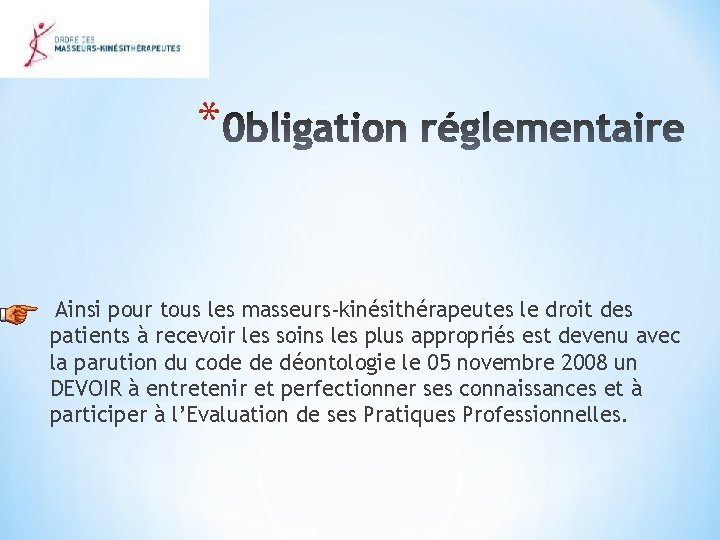 ORDRE DES
MASSEURS-KINÉSITHÉRAPEUTES

*Obligation réglementaire

Ainsi pour tous les masseurs-kinésithérapeutes le droit des patients à recevoir les soins les plus appropriés est devenu avec la parution du code de déontologie le 05 novembre 2008 un DEVOIR à entretenir et perfectionner ses connaissances et à participer à l'Evaluation de ses Pratiques Professionnelles.